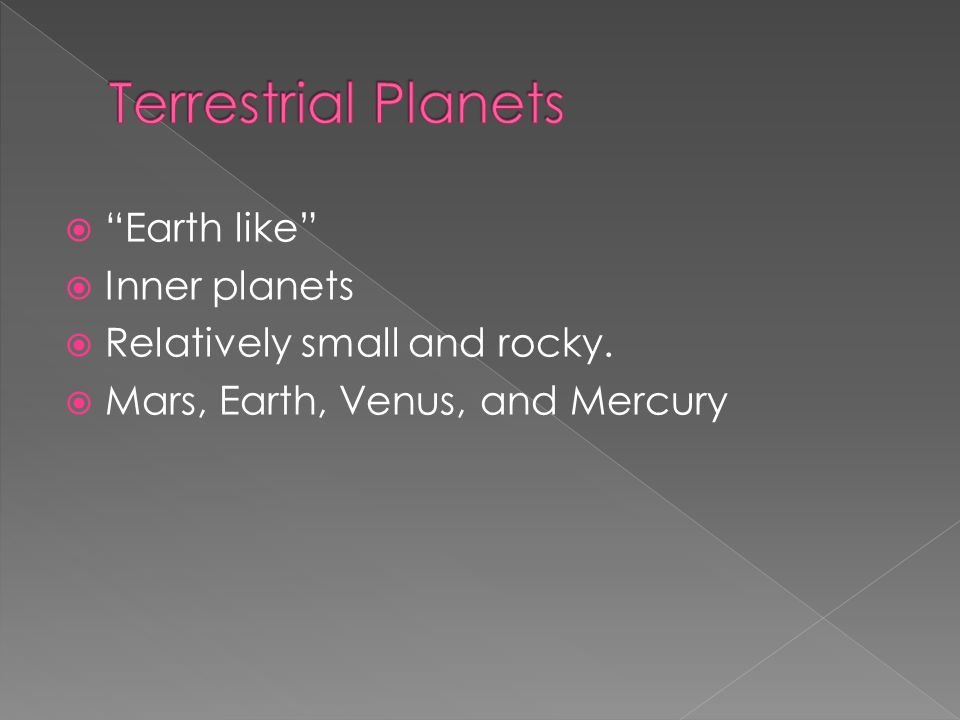 Terrestrial Planets

“Earth like”
Inner planets
Relatively small and rocky.
Mars, Earth, Venus, and Mercury